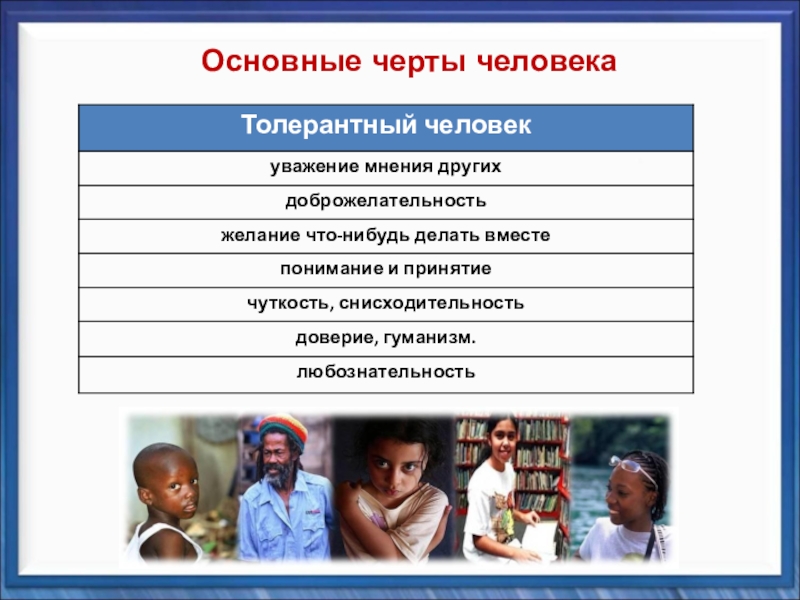 Основные черты человека

| Толерантный человек |
|---|
| уважение мнения других |
| доброжелательность |
| желание что-нибудь делать вместе |
| понимание и принятие |
| чуткость, снисходительность |
| доверие, гуманизм. |
| любознательность |